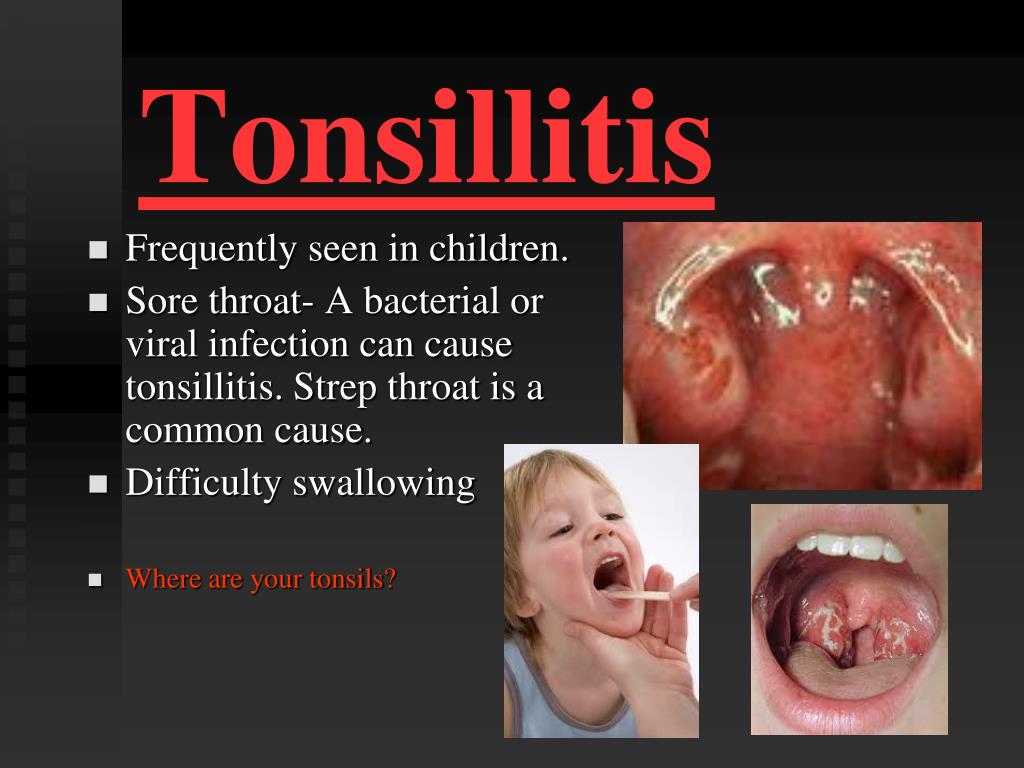 Tonsillitis

- Frequently seen in children.
- Sore throat- A bacterial or viral infection can cause tonsillitis. Strep throat is a common cause.
- Difficulty swallowing
- Where are your tonsils?